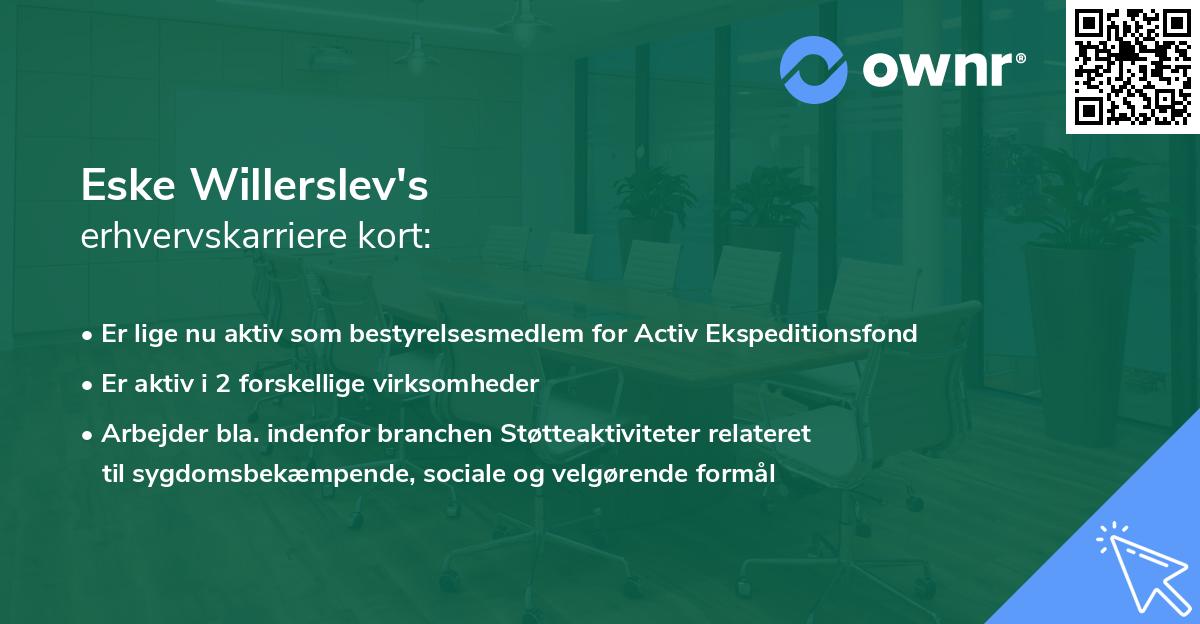 ownr®

Eske Willerslev's
erhvervskarriere kort:

• Er lige nu aktiv som bestyrelsesmedlem for Activ Ekspeditionsfond
• Er aktiv i 2 forskellige virksomheder
• Arbejder bla. indenfor branchen Støtteaktiviteter relateret til sygdomsbekæmpende, sociale og velgørende formål